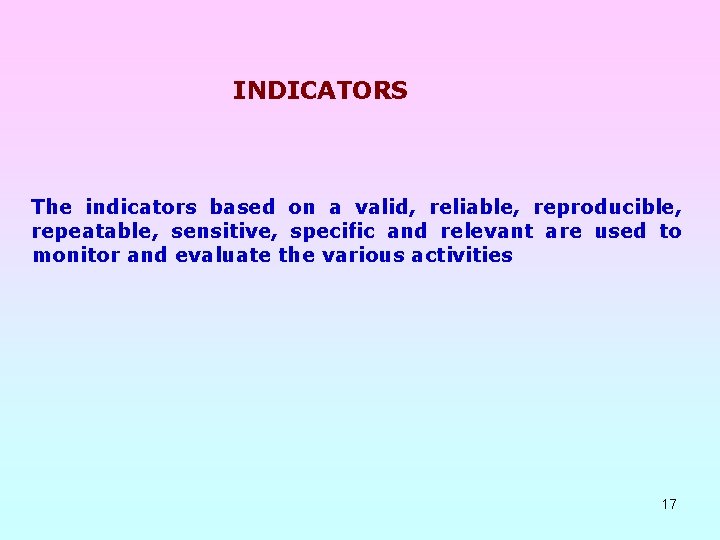 INDICATORS

The indicators based on a valid, reliable, reproducible, repeatable, sensitive, specific and relevant are used to monitor and evaluate the various activities

17